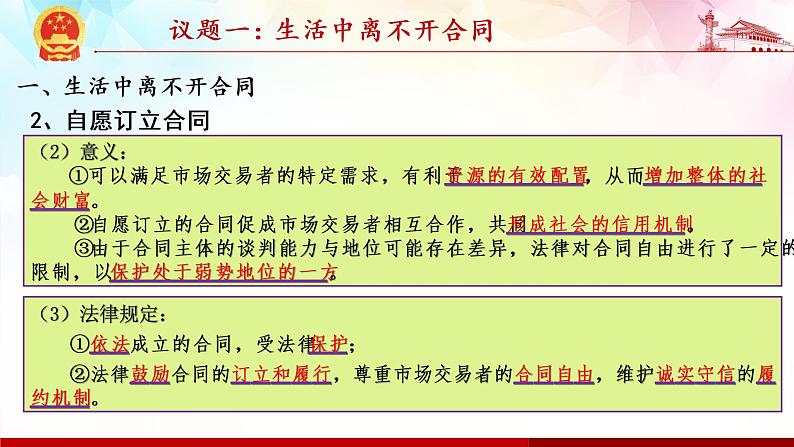 议题一：生活中离不开合同

一、生活中离不开合同

2、自愿订立合同

（2）意义：

①可以满足市场交易者的特定需求，有利资源的有效配置，从而增加整体的社会财富。

②自愿订立的合同促成市场交易者相互合作，共同形成社会的信用机制。

③由于合同主体的谈判能力与地位可能存在差异，法律对合同自由进行了一定的限制，以保护处于弱势地位的一方。

（3）法律规定：

①依法成立的合同，受法律保护；

②法律鼓励合同的订立和履行，尊重市场交易者的合同自由，维护诚实守信的履约机制。